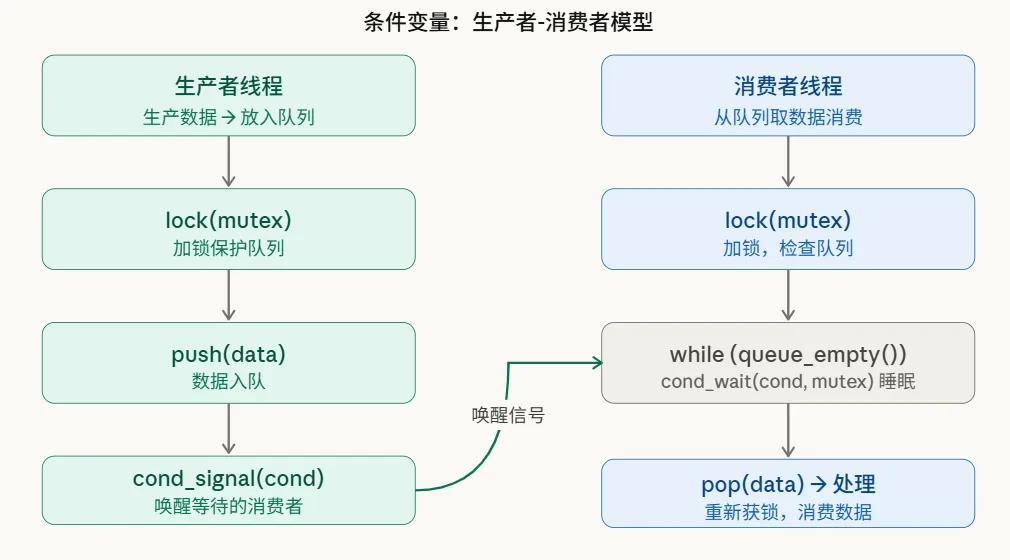 条件变量：生产者-消费者模型

生产者线程
生产数据 → 放入队列

lock(mutex)
加锁保护队列

push(data)
数据入队

cond_signal(cond)
唤醒等待的消费者

唤醒信号

消费者线程
从队列取数据消费

lock(mutex)
加锁，检查队列

while (queue_empty())
cond_wait(cond, mutex) 睡眠

pop(data) → 处理
重新获锁，消费数据